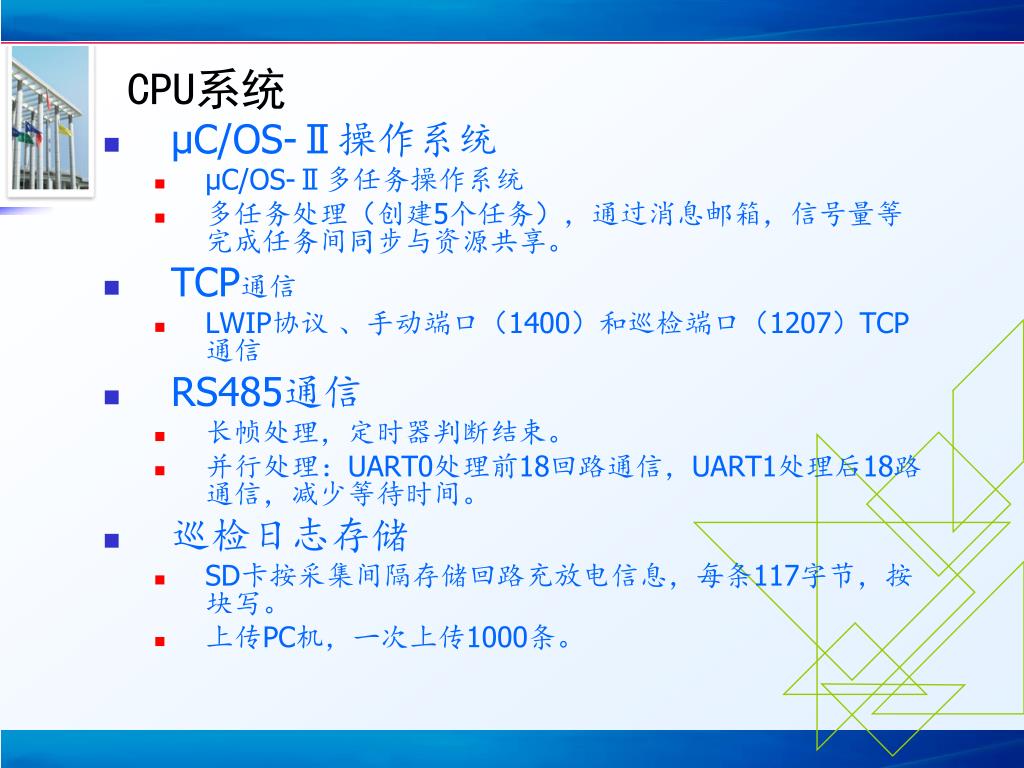 CPU系统

μC/OS-Ⅱ操作系统

μC/OS-Ⅱ多任务操作系统

多任务处理（创建5个任务），通过消息邮箱，信号量等完成任务间同步与资源共享。

TCP通信

LWIP协议 、手动端口（1400）和巡检端口（1207）TCP通信

RS485通信

长帧处理，定时器判断结束。

并行处理：UART0处理前18回路通信，UART1处理后18路通信，减少等待时间。

巡检日志存储

SD卡按采集间隔存储回路充放电信息，每条117字节，按块写。

上传PC机，一次上传1000条。